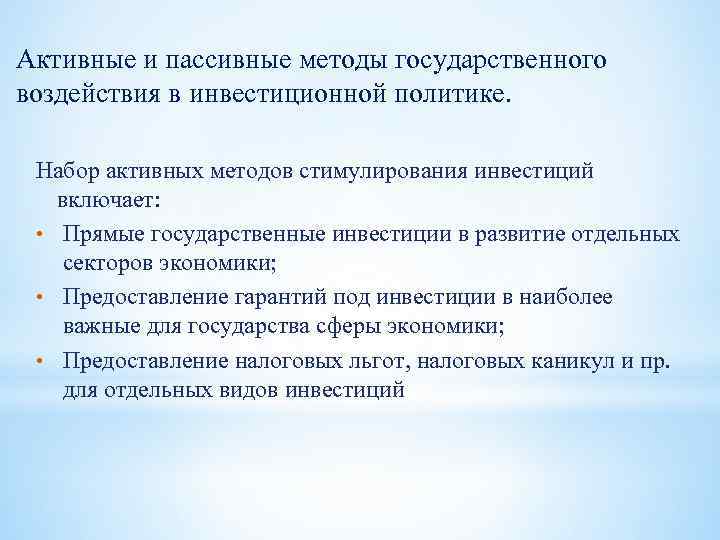 Активные и пассивные методы государственного воздействия в инвестиционной политике.

Набор активных методов стимулирования инвестиций включает:

• Прямые государственные инвестиции в развитие отдельных секторов экономики;
• Предоставление гарантий под инвестиции в наиболее важные для государства сферы экономики;
• Предоставление налоговых льгот, налоговых каникул и пр. для отдельных видов инвестиций